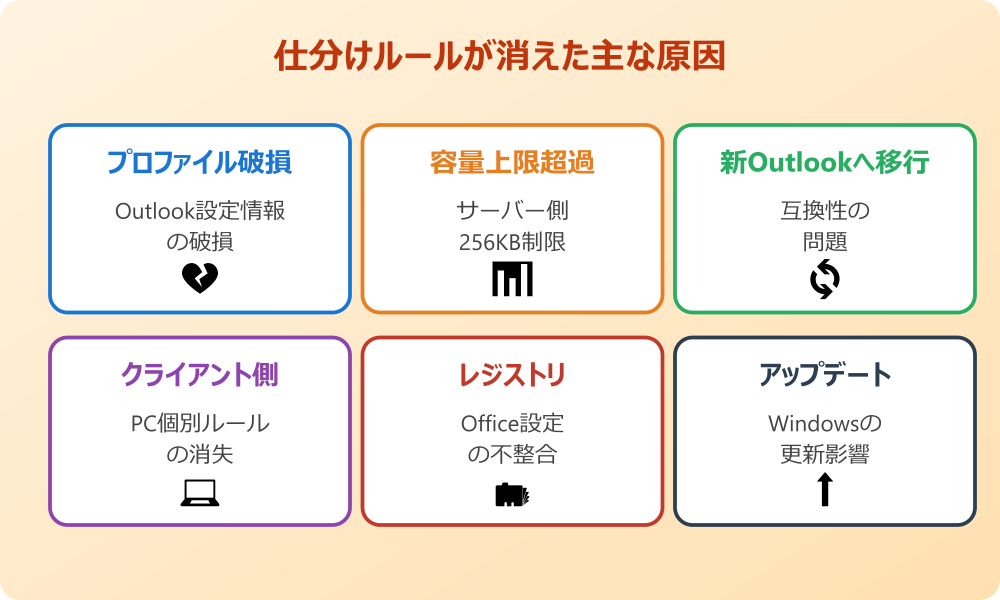 仕分けルールが消えた主な原因

プロファイル破損

Outlook設定情報の破損

容量上限超過

サーバー側 256KB制限

新Outlookへ移行

互換性の問題

クライアント側

PC個別ルールの消失

レジストリ

Office設定の不整合

アップデート

Windowsの更新影響